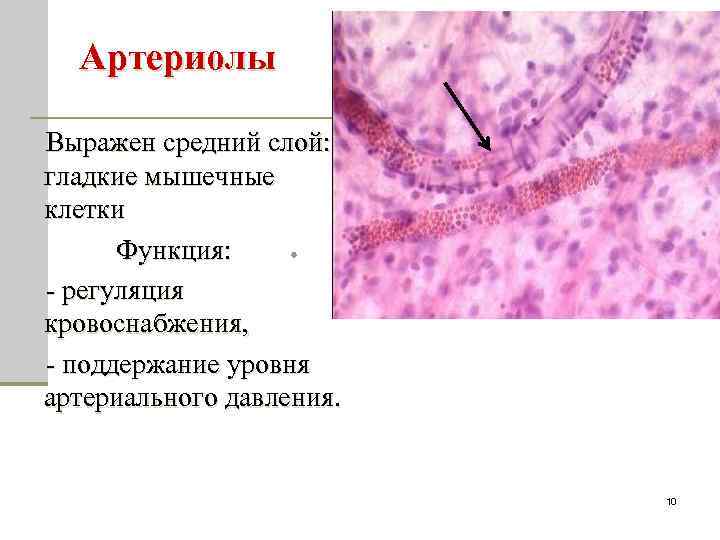 Артериолы

Выражен средний слой: гладкие мышечные клетки

Функция:

- регуляция кровоснабжения,

- поддержание уровня артериального давления.

10